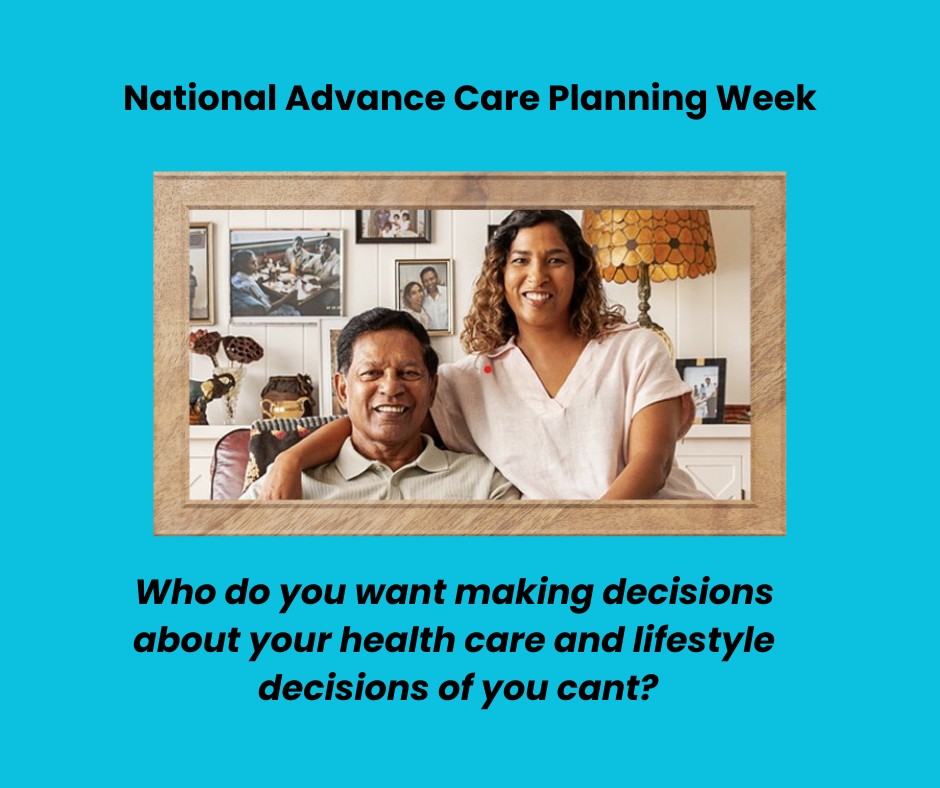 National Advance Care Planning Week

Who do you want making decisions about your health care and lifestyle decisions of you cant?